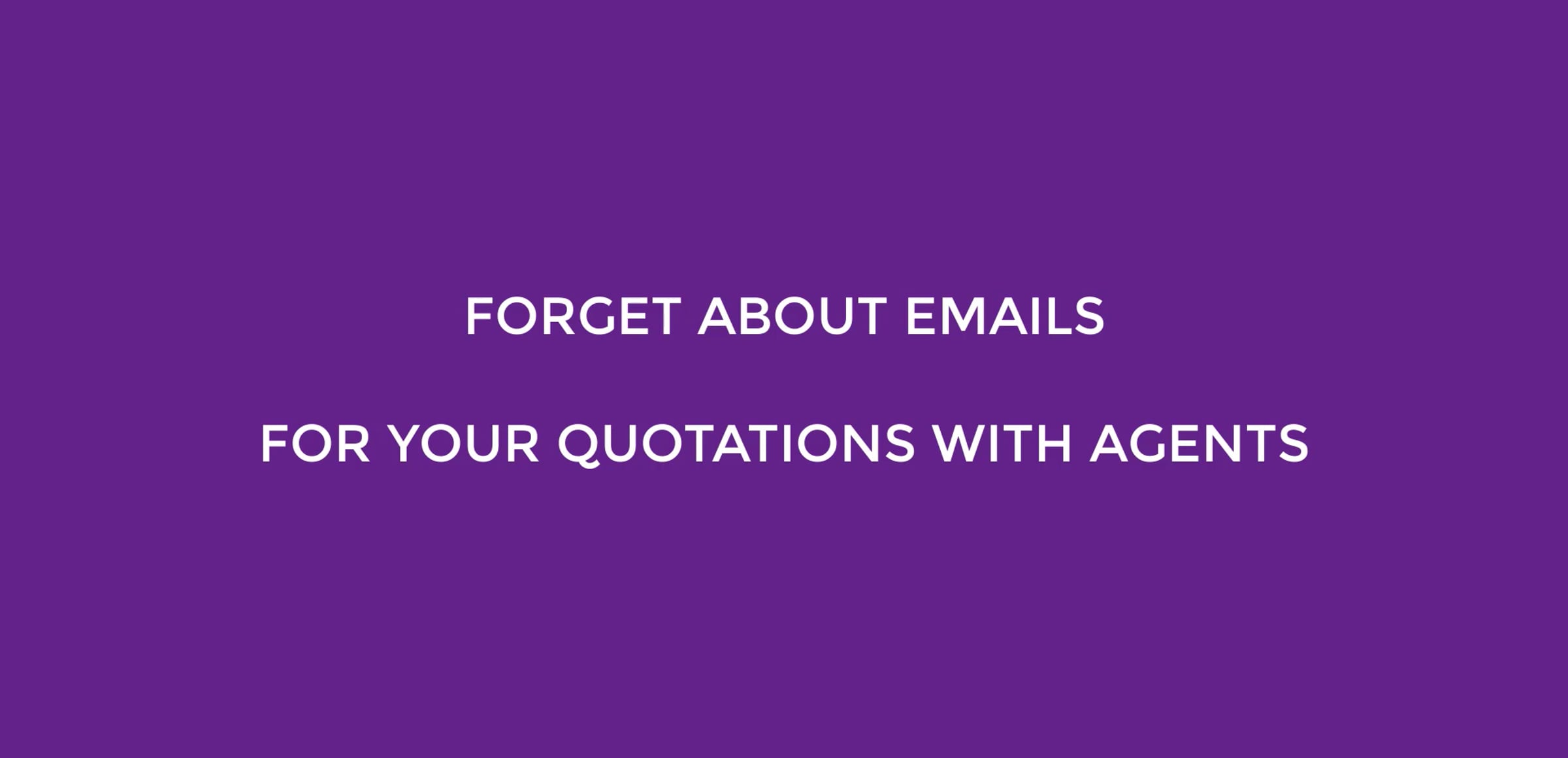 FORGET ABOUT EMAILS

FOR YOUR QUOTATIONS WITH AGENTS